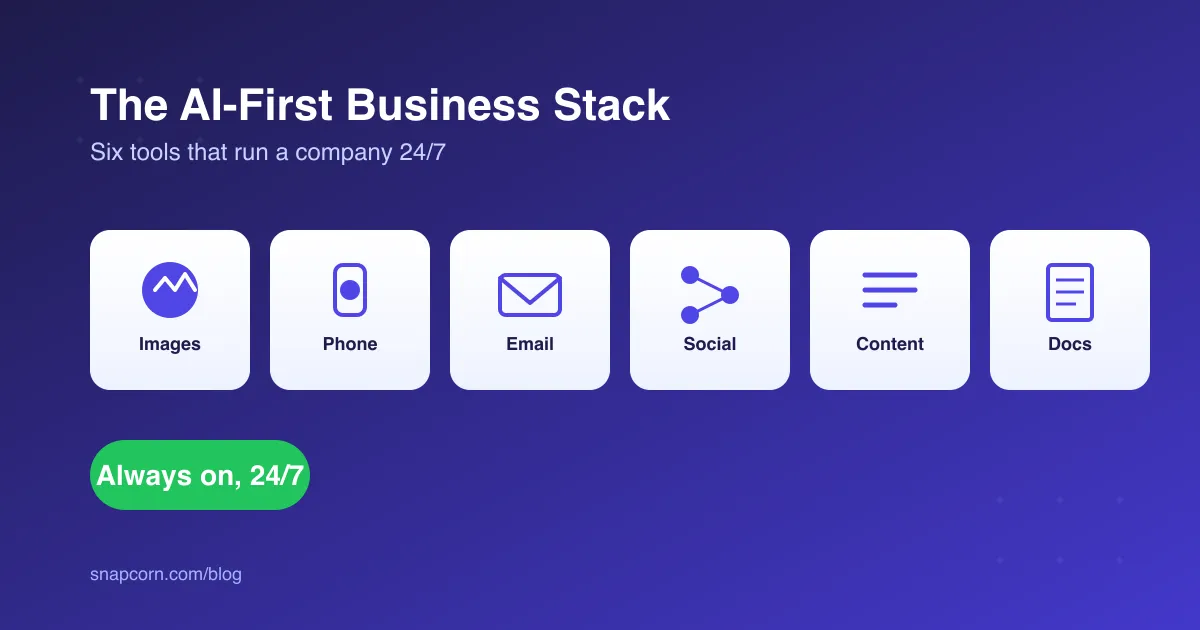 The AI-First Business Stack

Six tools that run a company 24/7

Images

Phone

Email

Social

Content

Docs

Always on, 24/7

snapcorn.com/blog